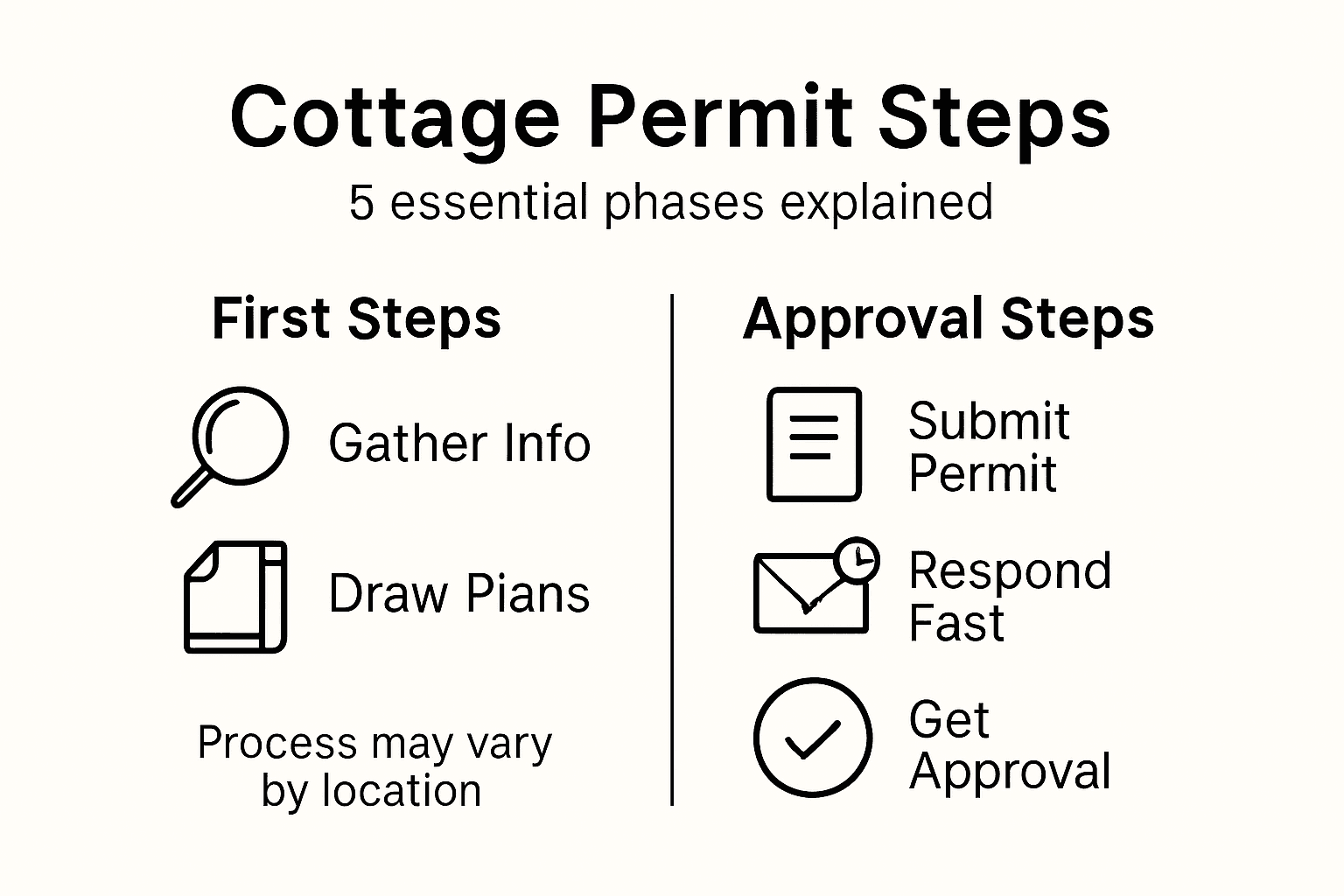 Cottage Permit Steps

5 essential phases explained

First Steps

Gather Info

Draw Pians

Process may vary by location

Approval Steps

Submit Permit

Respond Fast

Get Approval